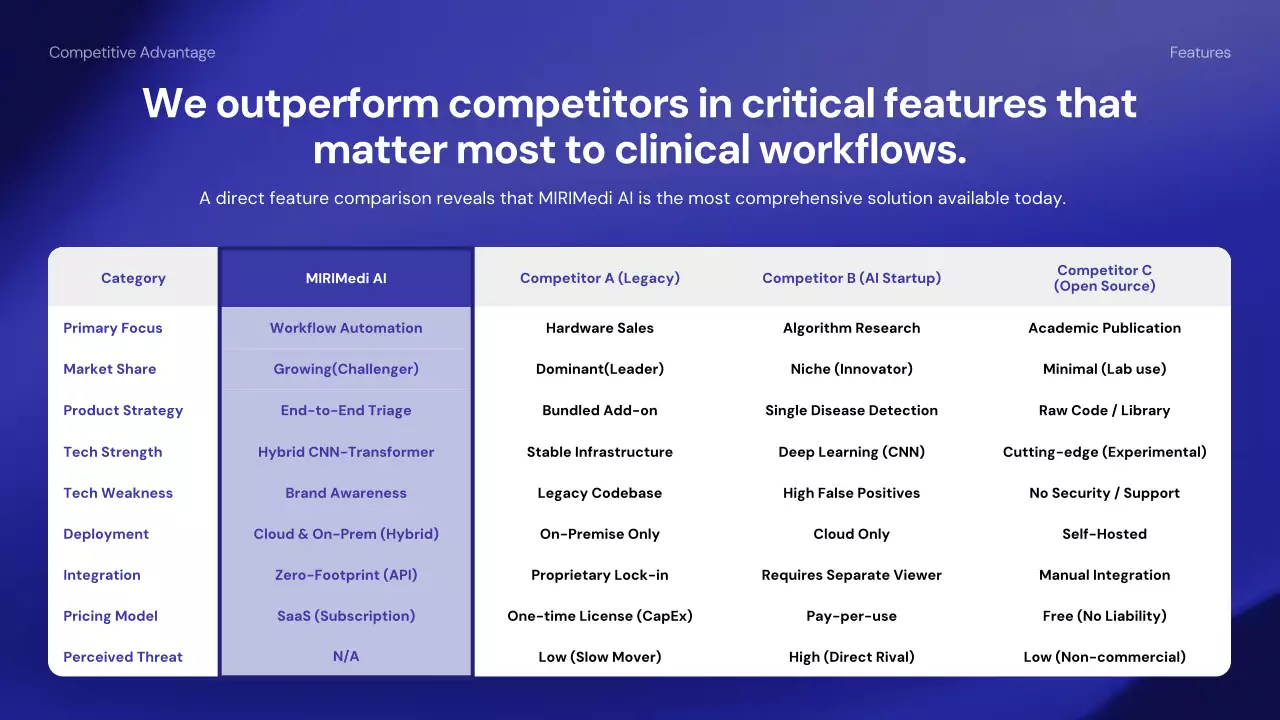 Competitive Advantage

Features

We outperform competitors in critical features that matter most to clinical workflows.

A direct feature comparison reveals that MIRIMedi AI is the most comprehensive solution available today.

| Category | MIRIMedi AI | Competitor A (Legacy) | Competitor B (AI Startup) | Competitor C (Open Source) |
|---|---|---|---|---|
| Primary Focus | Workflow Automation | Hardware Sales | Algorithm Research | Academic Publication |
| Market Share | Growing(Challenger) | Dominant(Leader) | Niche (Innovator) | Minimal (Lab use) |
| Product Strategy | End-to-End Triage | Bundled Add-on | Single Disease Detection | Raw Code / Library |
| Tech Strength | Hybrid CNN-Transformer | Stable Infrastructure | Deep Learning (CNN) | Cutting-edge (Experimental) |
| Tech Weakness | Brand Awareness | Legacy Codebase | High False Positives | No Security / Support |
| Deployment | Cloud & On-Prem (Hybrid) | On-Premise Only | Cloud Only | Self-Hosted |
| Integration | Zero-Footprint (API) | Proprietary Lock-in | Requires Separate Viewer | Manual Integration |
| Pricing Model | SaaS (Subscription) | One-time License (CapEx) | Pay-per-use | Free (No Liability) |
| Perceived Threat | N/A | Low (Slow Mover) | High (Direct Rival) | Low (Non-commercial) |